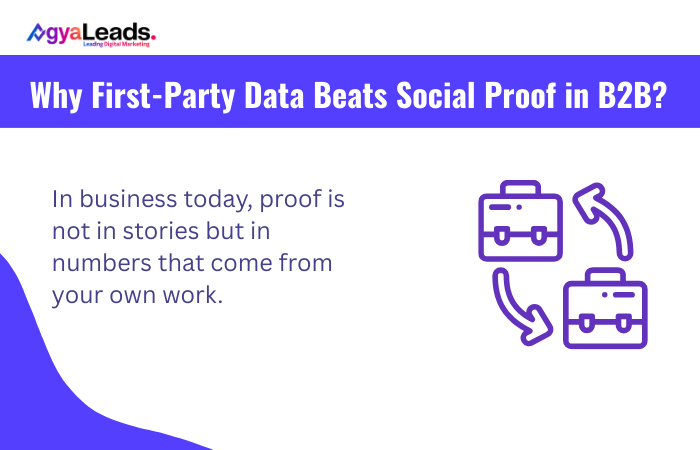 AgyaLeads.
Leading Digital Marketing

Why First-Party Data Beats Social Proof in B2B?

In business today, proof is not in stories but in numbers that come from your own work.